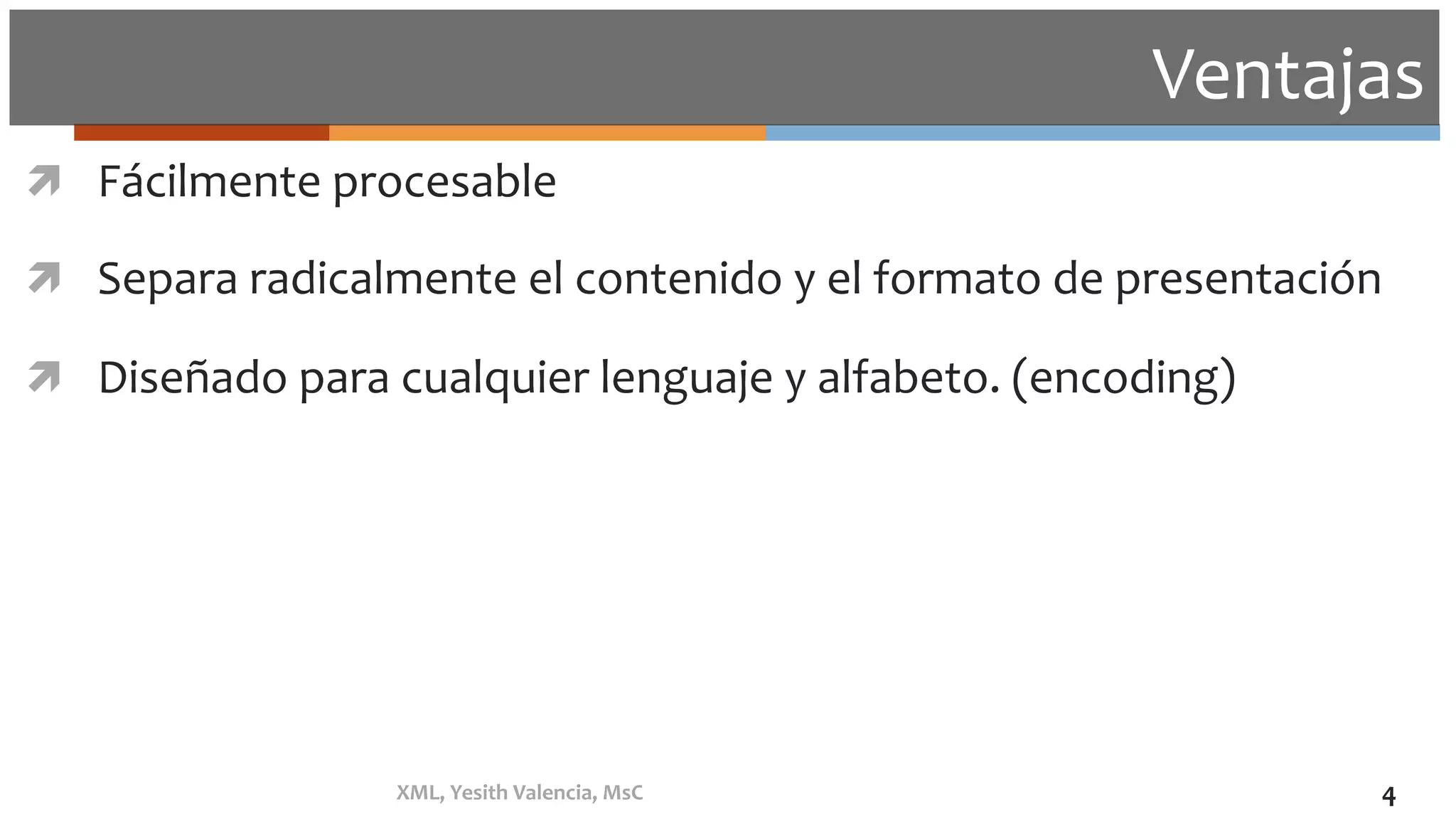 Ventajas

Fácilmente procesable

Separa radicalmente el contenido y el formato de presentación

Diseñado para cualquier lenguaje y alfabeto. (encoding)

XML, Yesith Valencia, MsC

4